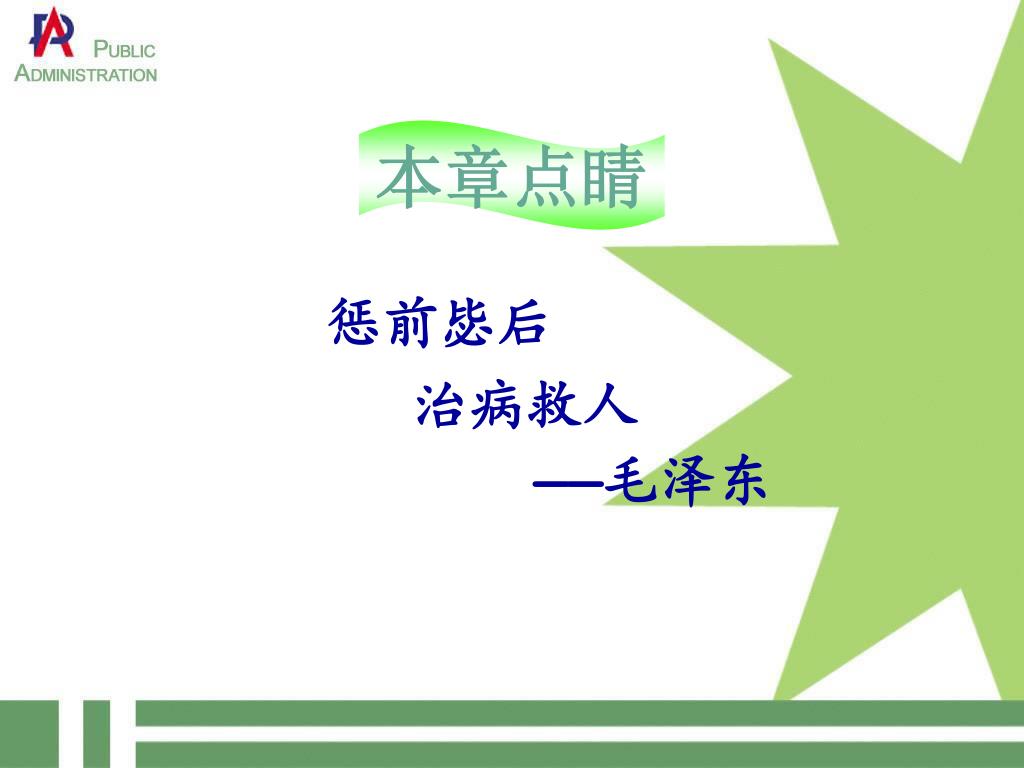 PUBLIC
ADMINISTRATION

本章点睛

惩前毖后

治病救人

——毛泽东